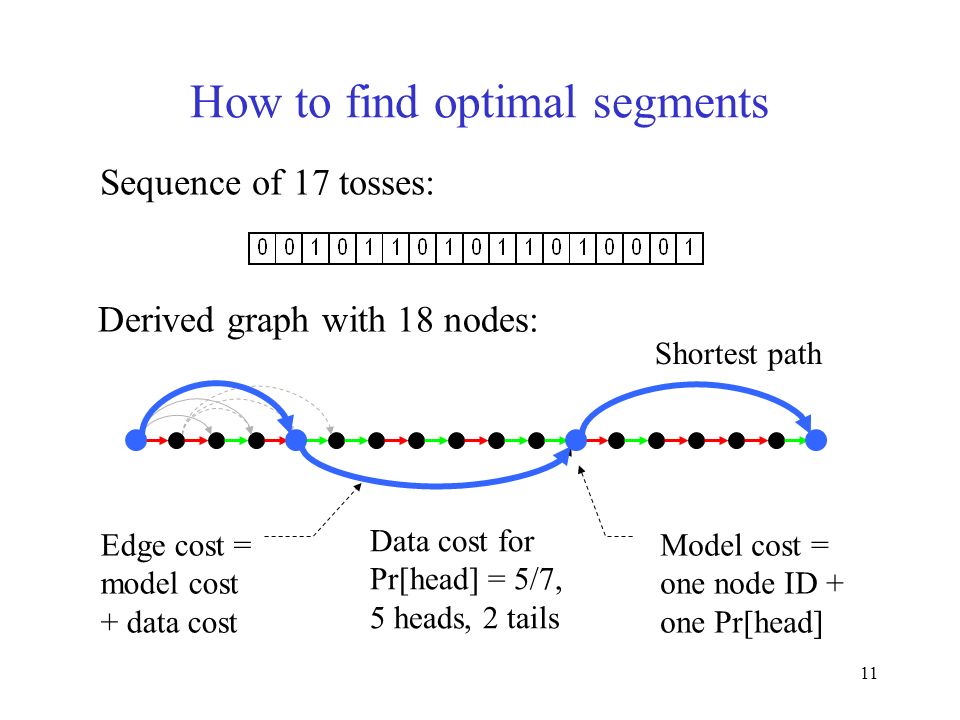 How to find optimal segments

Sequence of 17 tosses:

| 0 | 0 | 1 | 0 | 1 | 1 | 0 | 1 | 0 | 1 | 1 | 0 | 1 | 0 | 0 | 0 | 1 |
|---|---|---|---|---|---|---|---|---|---|---|---|---|---|---|---|---|

Derived graph with 18 nodes:

Shortest path

Edge cost = model cost + data cost

Data cost for Pr[head] = 5/7, 5 heads, 2 tails

Model cost = one node ID + one Pr[head]

11